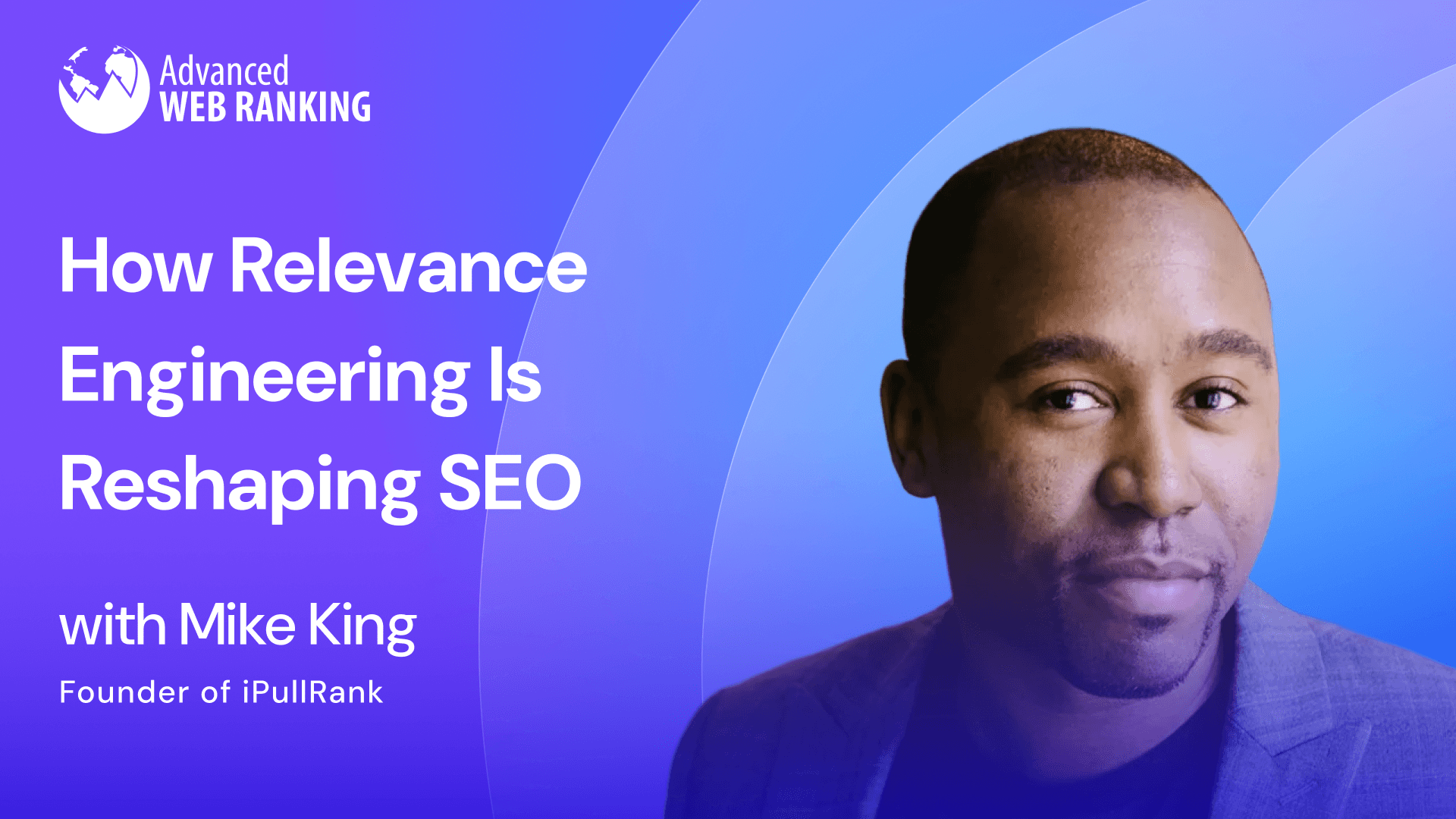 Advanced
WEB RANKING

How Relevance Engineering Is Reshaping SEO

with Mike King

Founder of iPullRank